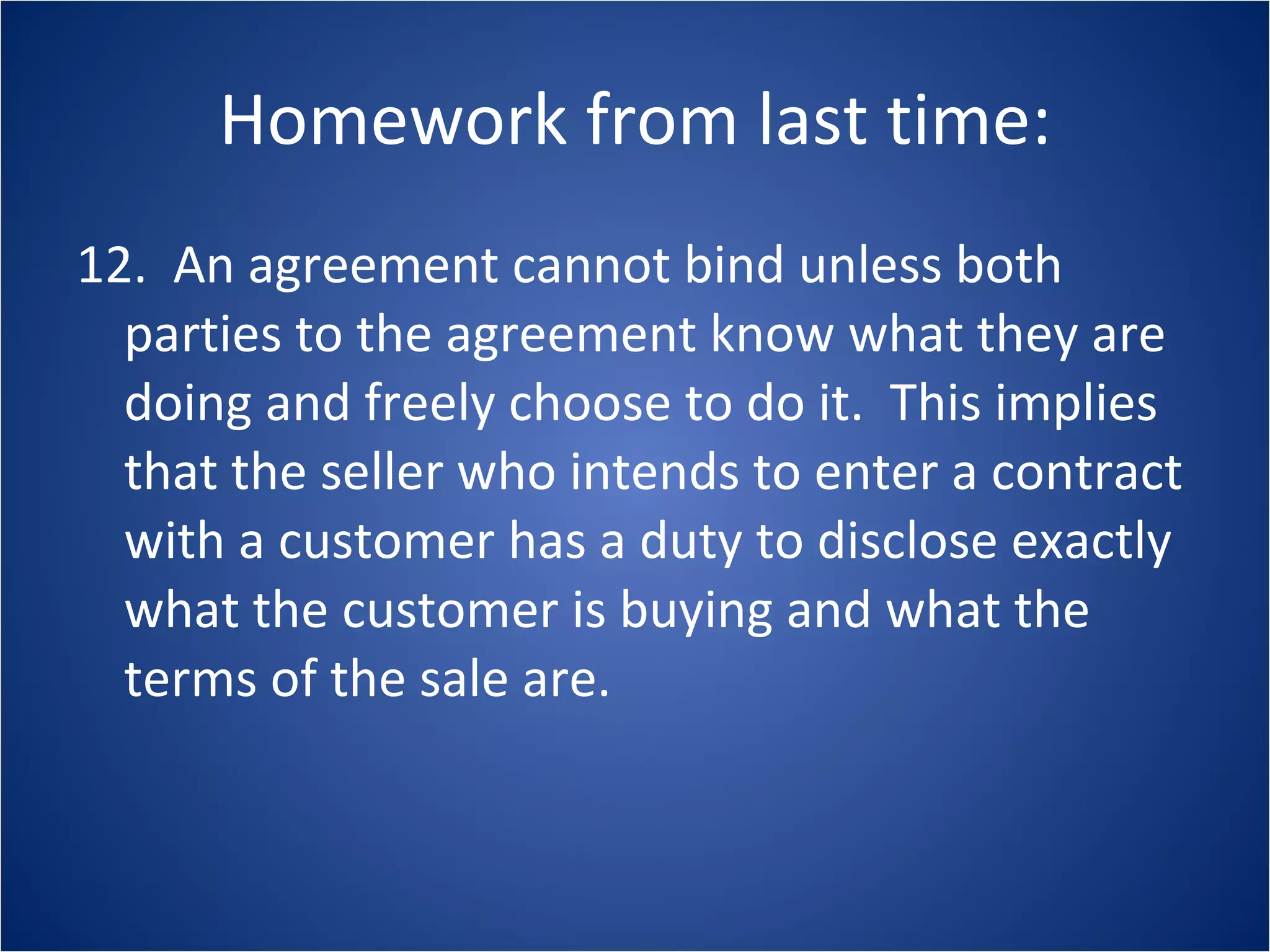 Homework from last time:

12. An agreement cannot bind unless both parties to the agreement know what they are doing and freely choose to do it. This implies that the seller who intends to enter a contract with a customer has a duty to disclose exactly what the customer is buying and what the terms of the sale are.